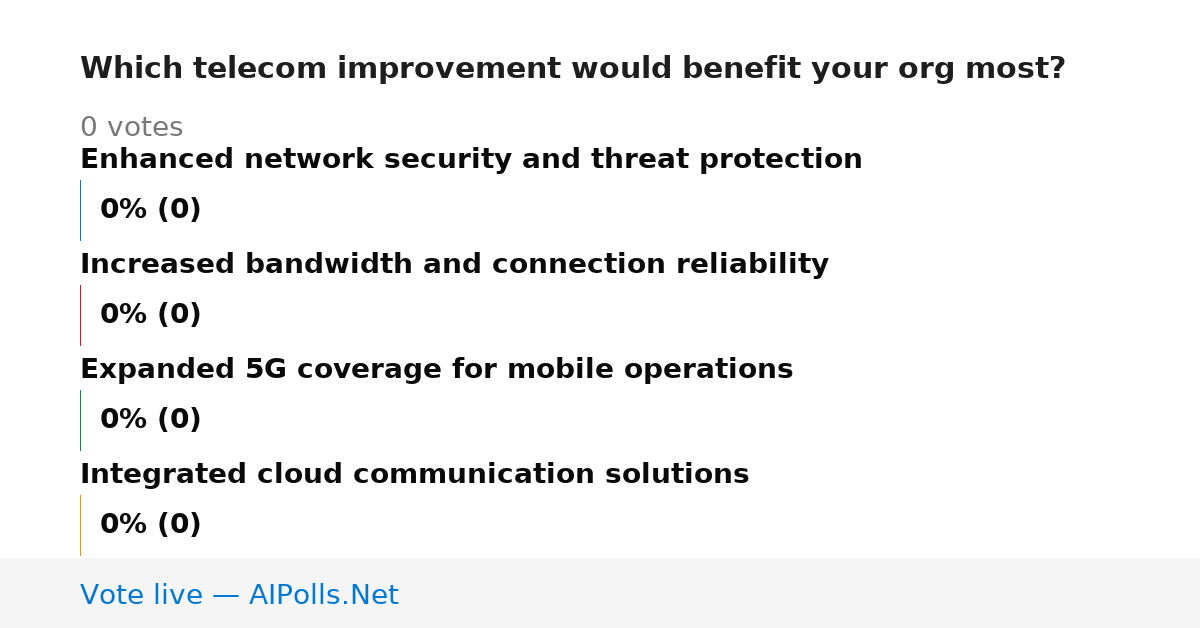 Which telecom improvement would benefit your org most?

0 votes

Enhanced network security and threat protection

0% (0)

Increased bandwidth and connection reliability

0% (0)

Expanded 5G coverage for mobile operations

0% (0)

Integrated cloud communication solutions

0% (0)

Vote live — AIPolls.Net